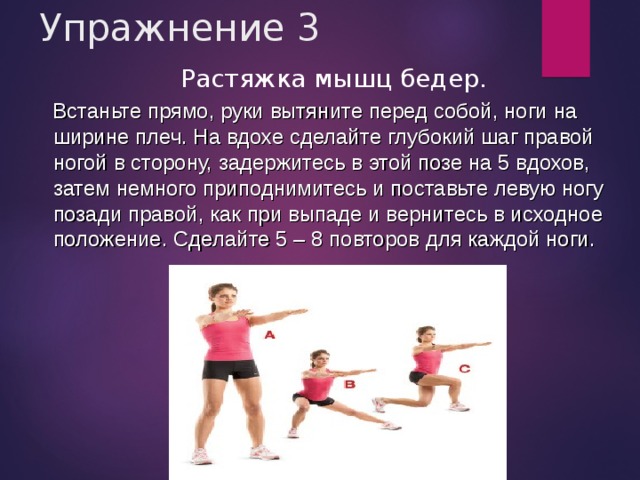 Упражнение 3

Растяжка мышц бедер.

Встаньте прямо, руки вытяните перед собой, ноги на ширине плеч. На вдохе сделайте глубокий шаг правой ногой в сторону, задержитесь в этой позе на 5 вдохов, затем немного приподнимитесь и поставьте левую ногу позади правой, как при выпаде и вернитесь в исходное положение. Сделайте 5 – 8 повторов для каждой ноги.

A

B

C